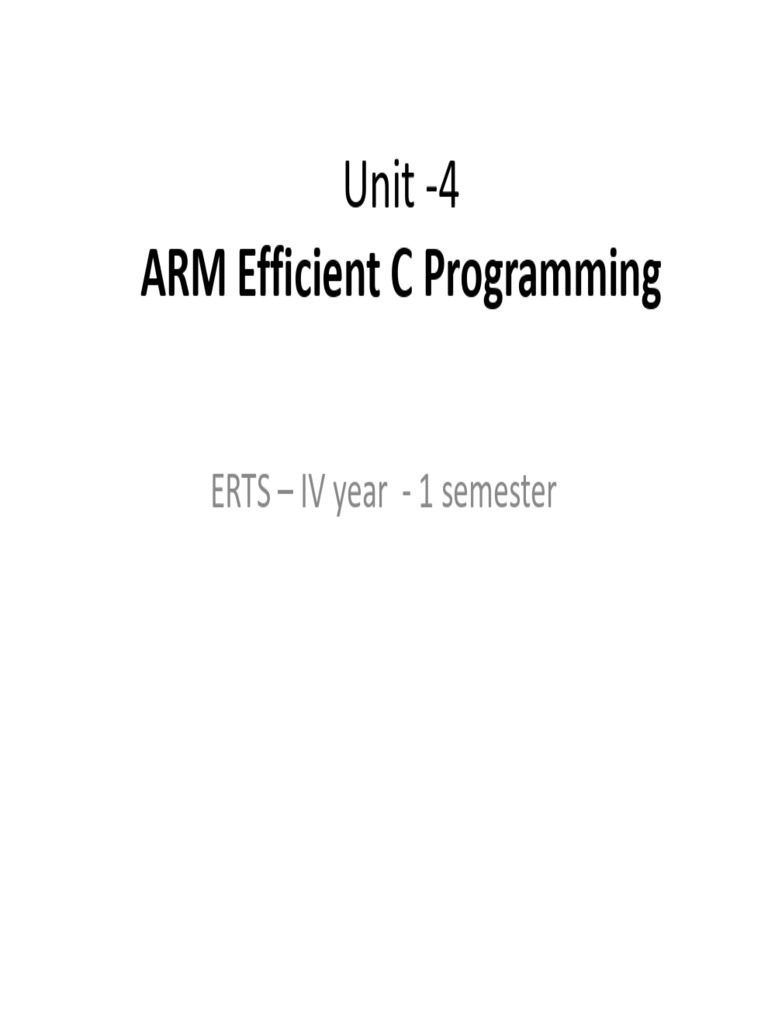 Unit -4
ARM Efficient C Programming

ERTS – IV year - 1 semester